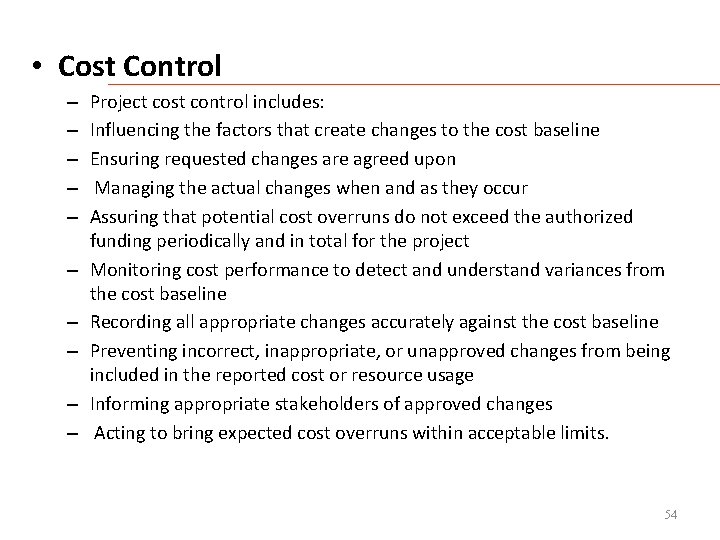 • Cost Control

– Project cost control includes:
– Influencing the factors that create changes to the cost baseline
– Ensuring requested changes are agreed upon
– Managing the actual changes when and as they occur
– Assuring that potential cost overruns do not exceed the authorized funding periodically and in total for the project
– Monitoring cost performance to detect and understand variances from the cost baseline
– Recording all appropriate changes accurately against the cost baseline
– Preventing incorrect, inappropriate, or unapproved changes from being included in the reported cost or resource usage
– Informing appropriate stakeholders of approved changes
– Acting to bring expected cost overruns within acceptable limits.

54